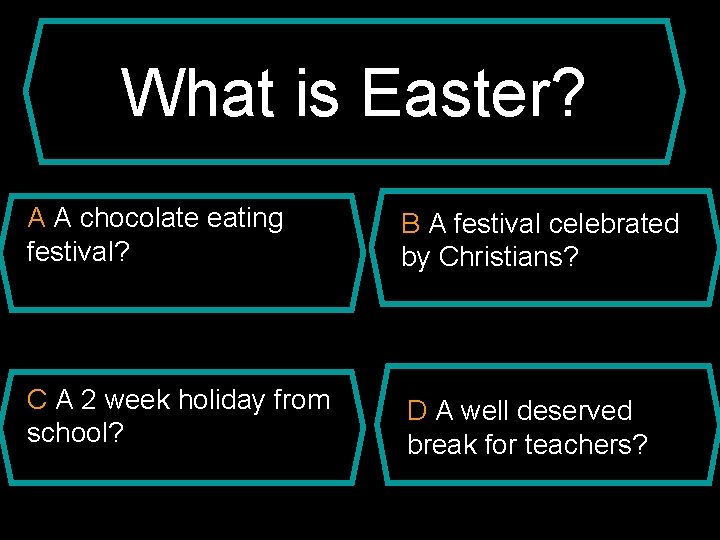 What is Easter?

A A chocolate eating festival?

B A festival celebrated by Christians?

C A 2 week holiday from school?

D A well deserved break for teachers?